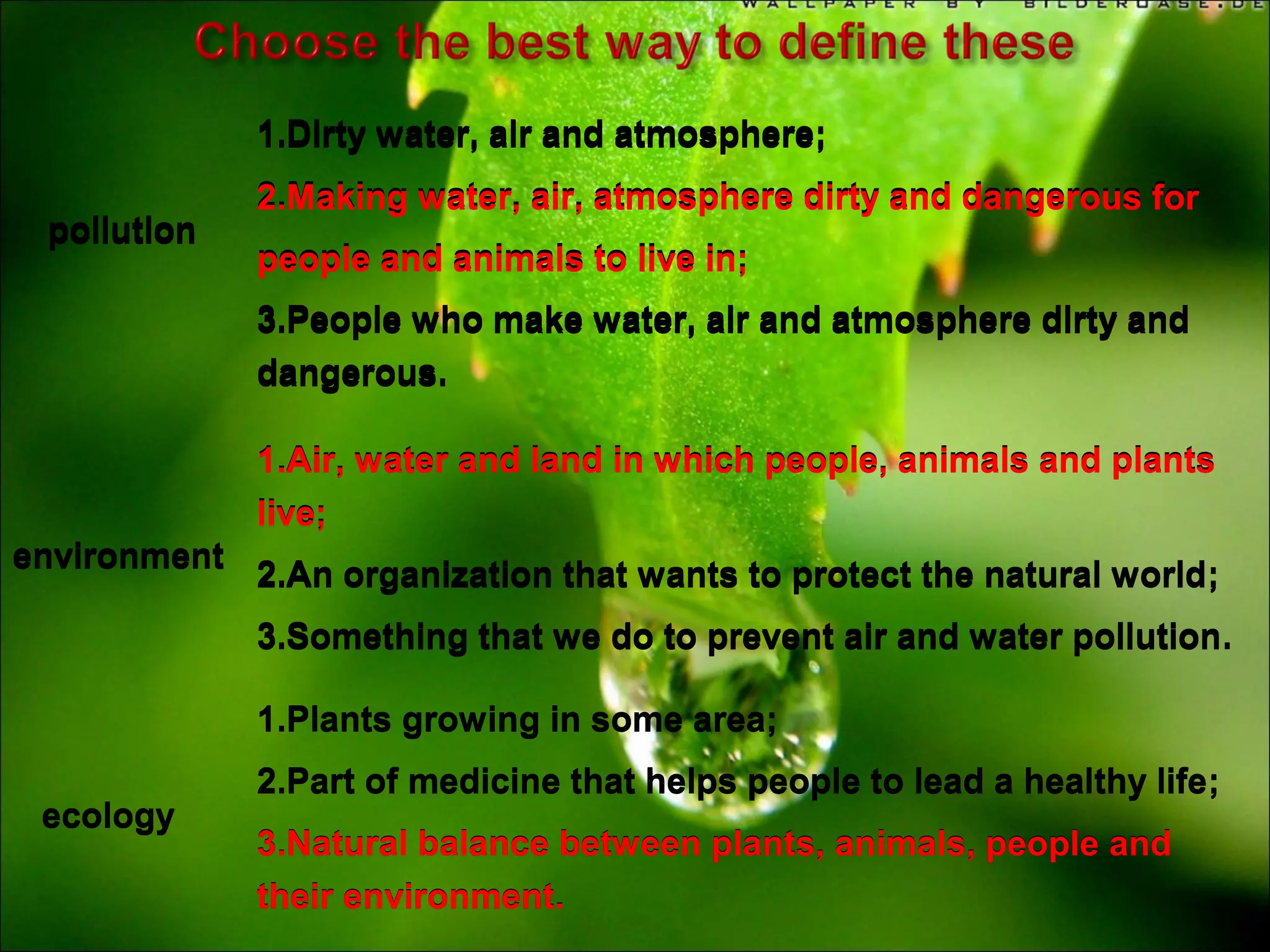 WALLPAPER BY BILDEROASE.DE

Choose the best way to define these

pollution

1.Dirty water, air and atmosphere;

2.Making water, air, atmosphere dirty and dangerous for people and animals to live in;

3.People who make water, air and atmosphere dirty and dangerous.

environment

1.Air, water and land in which people, animals and plants live;

2.An organization that wants to protect the natural world;

3.Something that we do to prevent air and water pollution.

ecology

1.Plants growing in some area;

2.Part of medicine that helps people to lead a healthy life;

3.Natural balance between plants, animals, people and their environment.